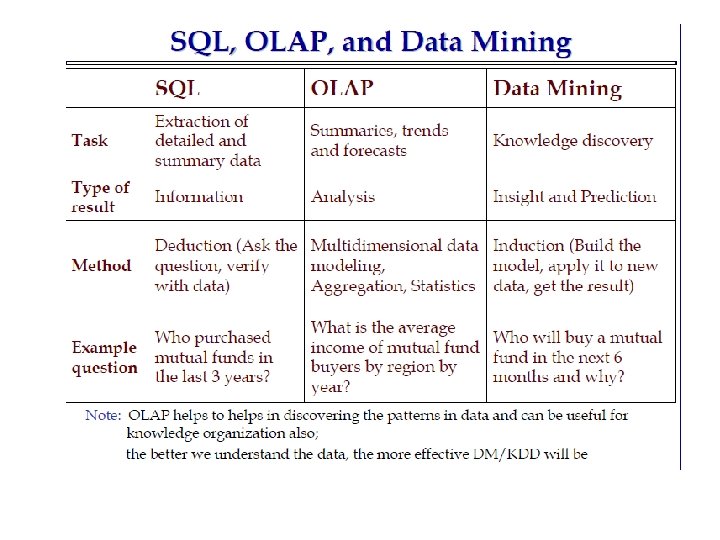 SQL, OLAP, and Data Mining

| | SQL | OLAP | Data Mining |
|---|---|---|---|
| Task | Extraction of detailed and summary data | Summaries, trends and forecasts | Knowledge discovery |
| Type of result | Information | Analysis | Insight and Prediction |
| Method | Deduction (Ask the question, verify with data) | Multidimensional data modeling, Aggregation, Statistics | Induction (Build the model, apply it to new data, get the result) |
| Example question | Who purchased mutual funds in the last 3 years? | What is the average income of mutual fund buyers by region by year? | Who will buy a mutual fund in the next 6 months and why? |

Note: OLAP helps to helps in discovering the patterns in data and can be useful for knowledge organization also;
the better we understand the data, the more effective DM/KDD will be